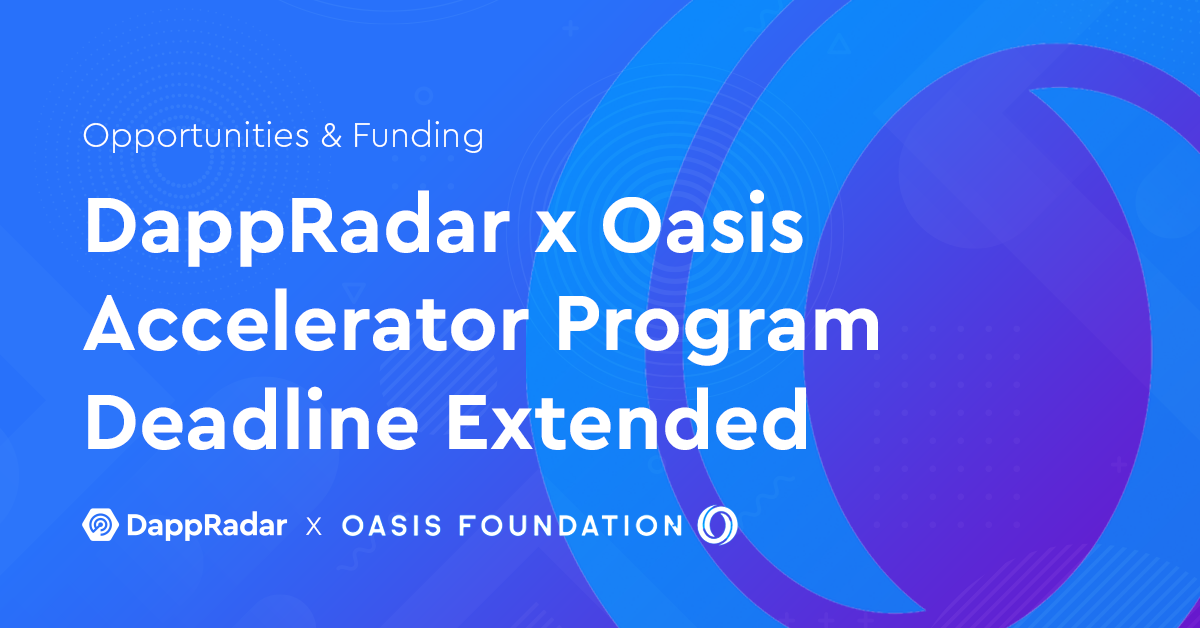 Opportunities & Funding

DappRadar x Oasis Accelerator Program Deadline Extended

DappRadar x OASIS FOUNDATION